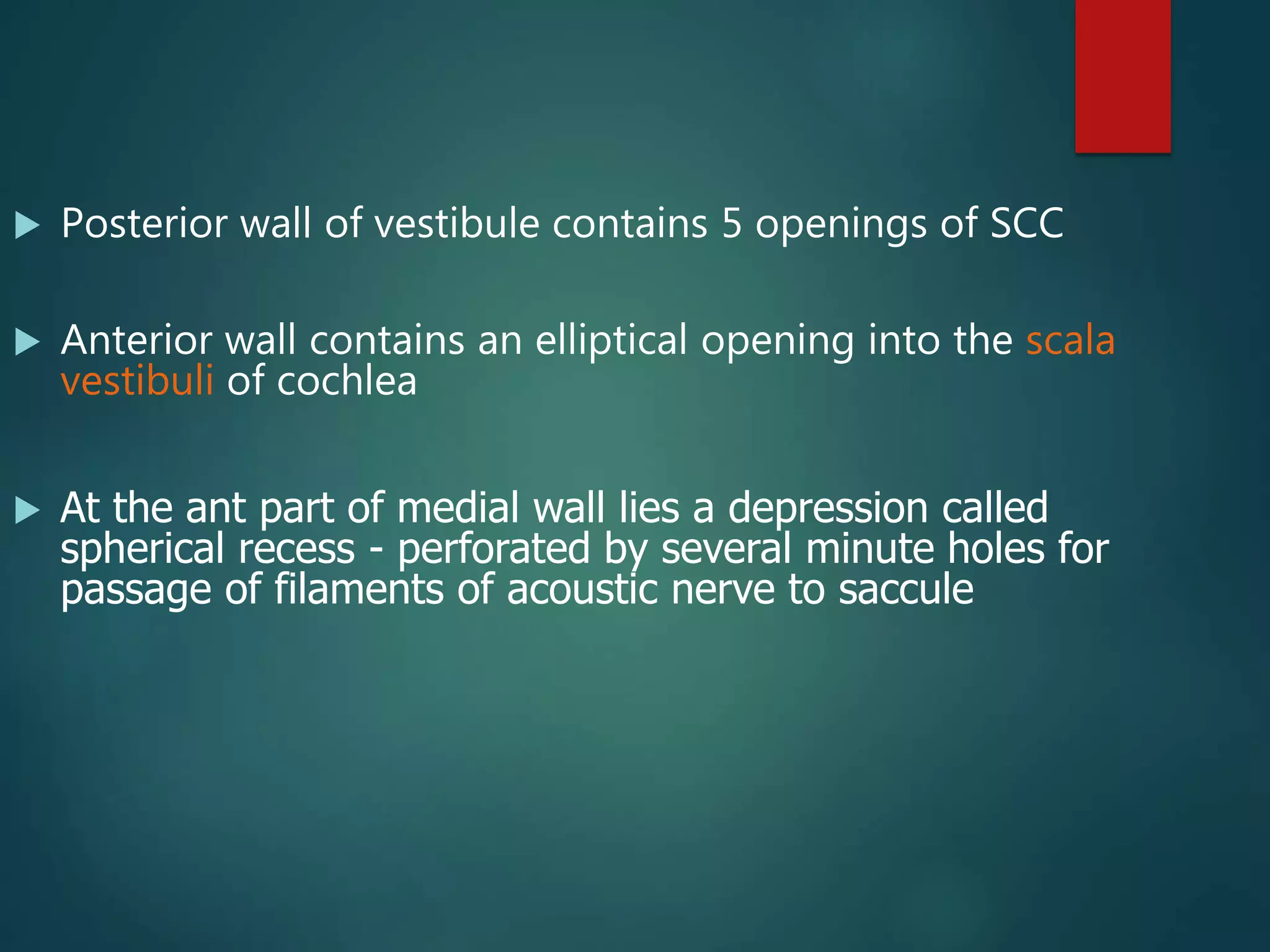 Posterior wall of vestibule contains 5 openings of SCC

Anterior wall contains an elliptical opening into the scala vestibuli of cochlea

At the ant part of medial wall lies a depression called spherical recess - perforated by several minute holes for passage of filaments of acoustic nerve to saccule